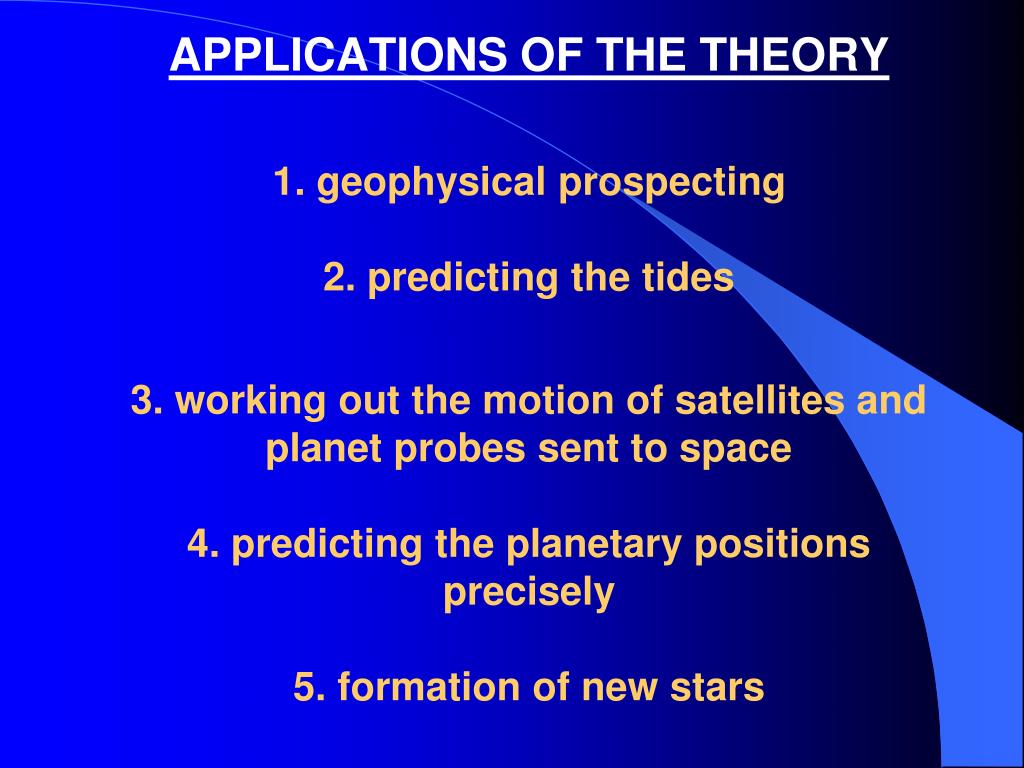 APPLICATIONS OF THE THEORY

1. geophysical prospecting

2. predicting the tides

3. working out the motion of satellites and planet probes sent to space

4. predicting the planetary positions precisely

5. formation of new stars